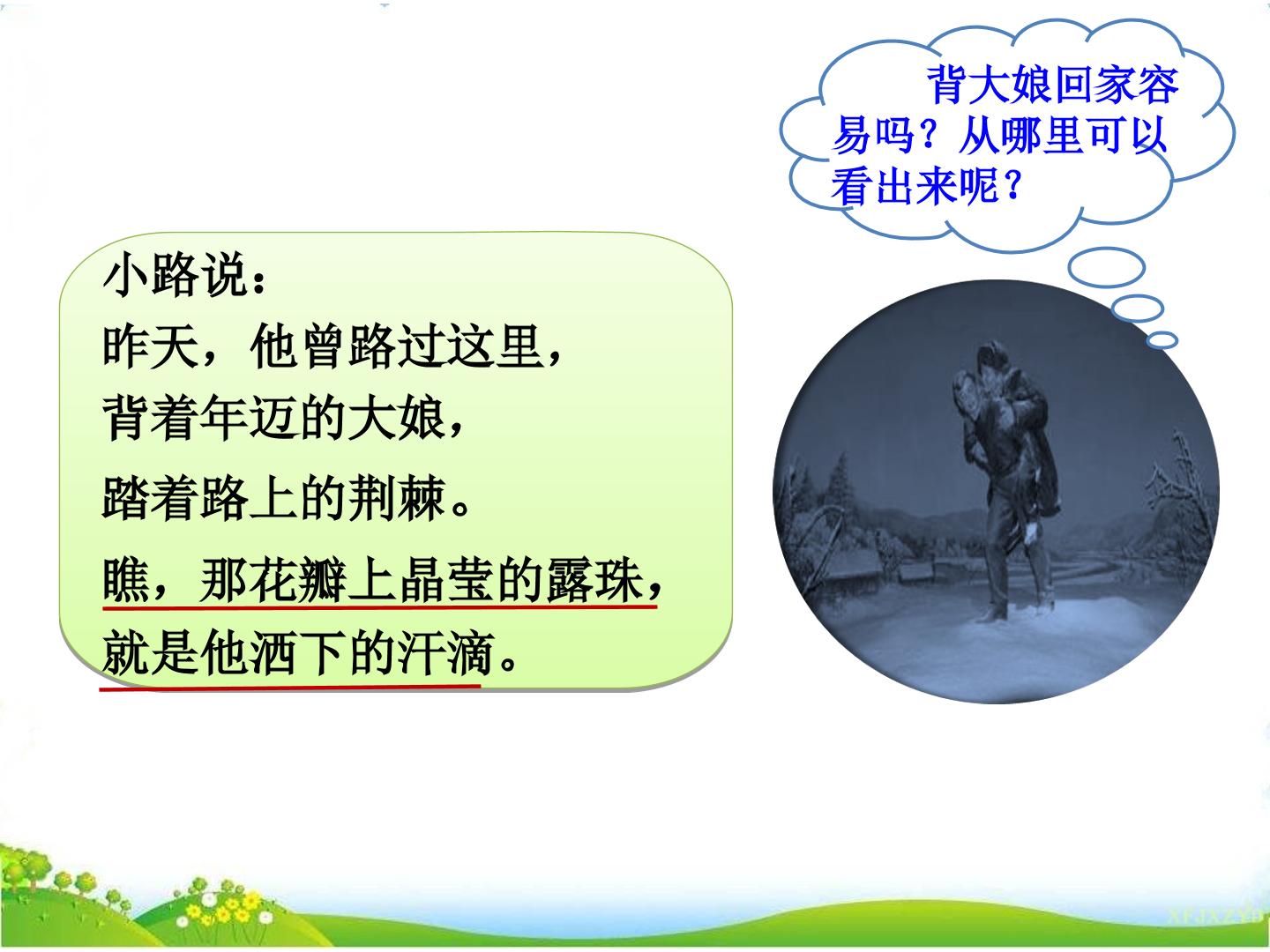 背大娘回家容易吗？从哪里可以看出来呢？

小路说：
昨天，他曾路过这里，
背着年迈的大娘，
踏着路上的荆棘。
瞧，那花瓣上晶莹的露珠，
就是他洒下的汗滴。